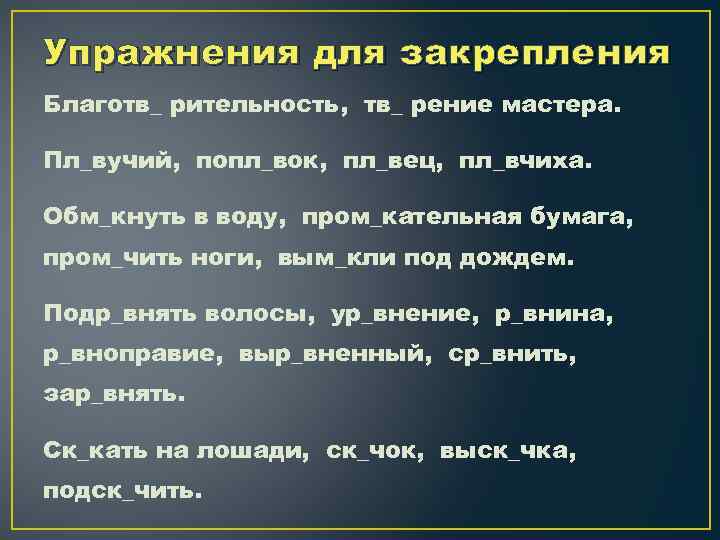 Упражнения для закрепления

Благотв_ рительность, тв_ рение мастера.

Пл_вучий, попл_вок, пл_вец, пл_вчиха.

Обм_кнуть в воду, пром_кательная бумага, пром_чить ноги, вым_кли под дождем.

Подр_внять волосы, ур_внение, р_внина, р_вноправие, выр_вненный, ср_внить, зар_внять.

Ск_кать на лошади, ск_чок, выск_чка, подск_чить.